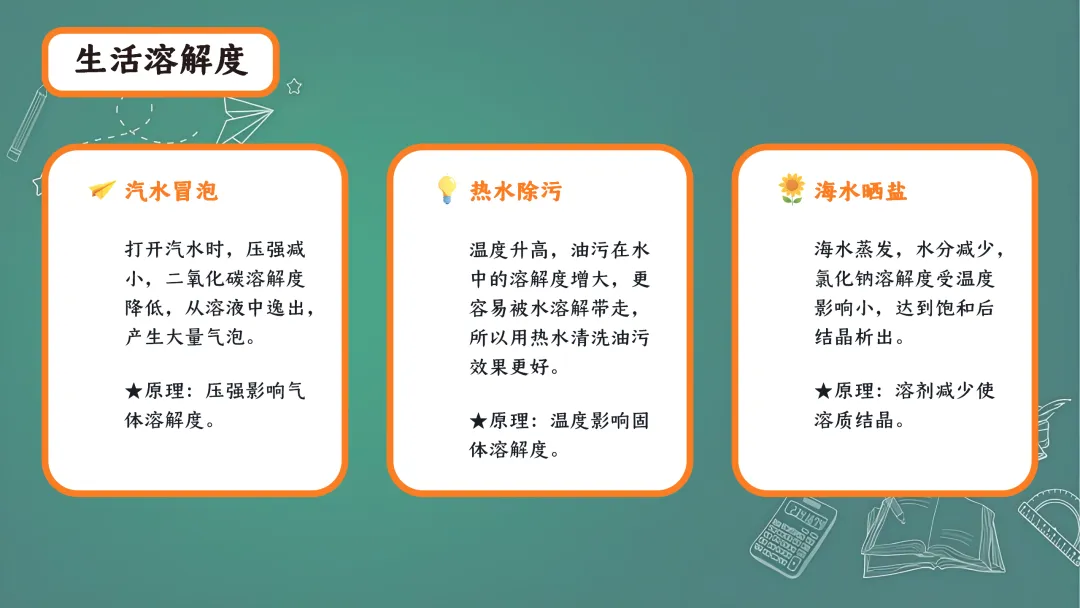 生活溶解度

汽水冒泡

打开汽水时，压强减小，二氧化碳溶解度降低，从溶液中逸出，产生大量气泡。

★原理：压强影响气体溶解度。

热水除污

温度升高，油污在水中的溶解度增大，更容易被水溶解带走，所以用热水清洗油污效果更好。

★原理：温度影响固体溶解度。

海水晒盐

海水蒸发，水分减少，氯化钠溶解度受温度影响小，达到饱和后结晶析出。

★原理：溶剂减少使溶质结晶。